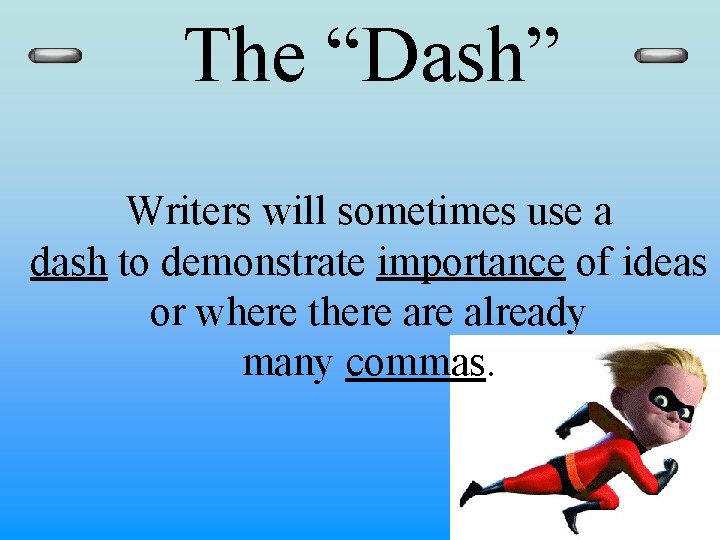 The “Dash”

Writers will sometimes use a dash to demonstrate importance of ideas or where there are already many commas.